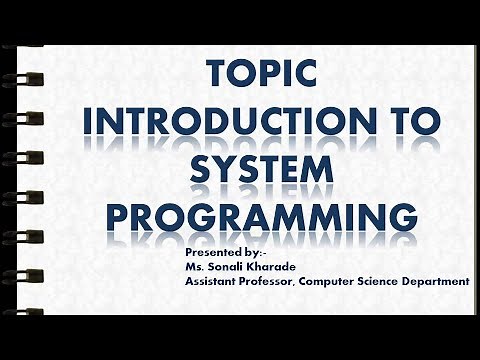 TOPIC
INTRODUCTION TO SYSTEM PROGRAMMING

Presented by:-
Ms. Sonali Kharade
Assistant Professor, Computer Science Department